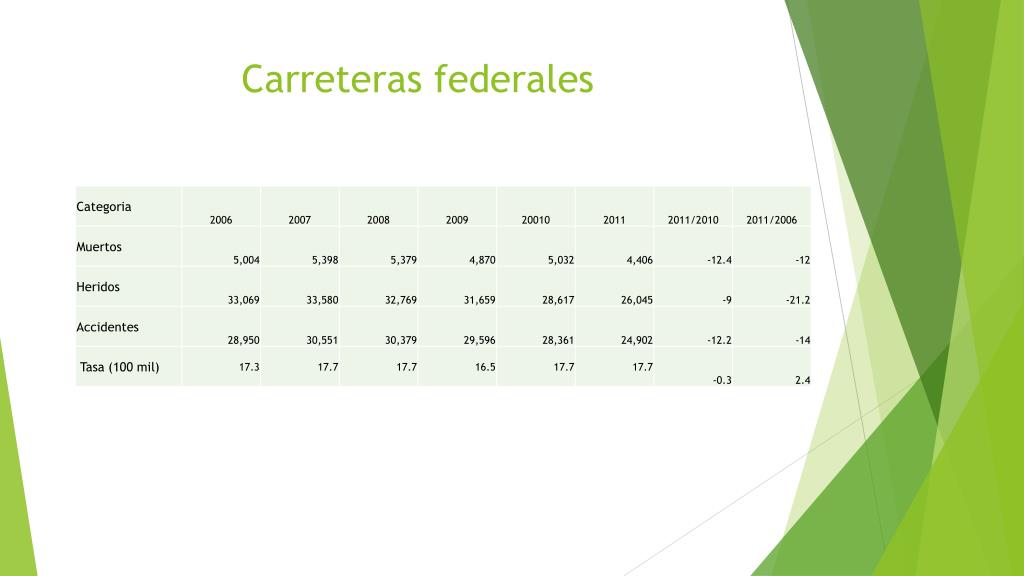 Carreteras federales

| Categoria | 2006 | 2007 | 2008 | 2009 | 20010 | 2011 | 2011/2010 | 2011/2006 |
|---|---|---|---|---|---|---|---|---|
| Muertos | 5,004 | 5,398 | 5,379 | 4,870 | 5,032 | 4,406 | -12.4 | -12 |
| Heridos | 33,069 | 33,580 | 32,769 | 31,659 | 28,617 | 26,045 | -9 | -21.2 |
| Accidentes | 28,950 | 30,551 | 30,379 | 29,596 | 28,361 | 24,902 | -12.2 | -14 |
| Tasa (100 mil) | 17.3 | 17.7 | 17.7 | 16.5 | 17.7 | 17.7 | -0.3 | 2.4 |